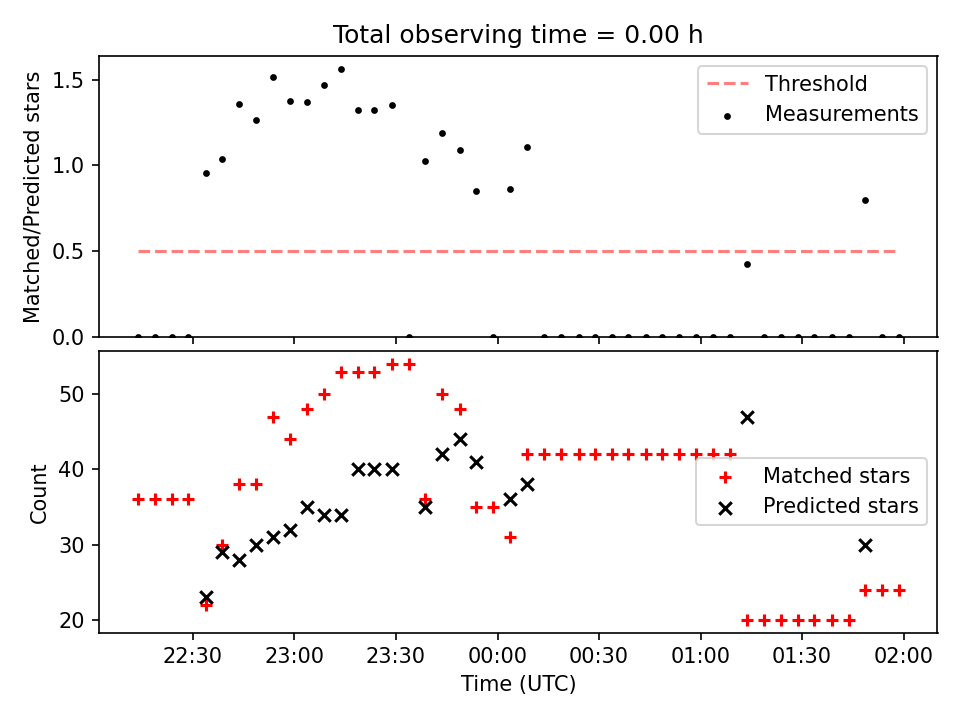 Total observing time = 0.00 h

Matched/Predicted stars

1.5
1.0
0.5
0.0

Threshold
Measurements

Count

50
40
30
20

Matched stars
Predicted stars

22:30
23:00
23:30
00:00
00:30
01:00
01:30
02:00

Time (UTC)